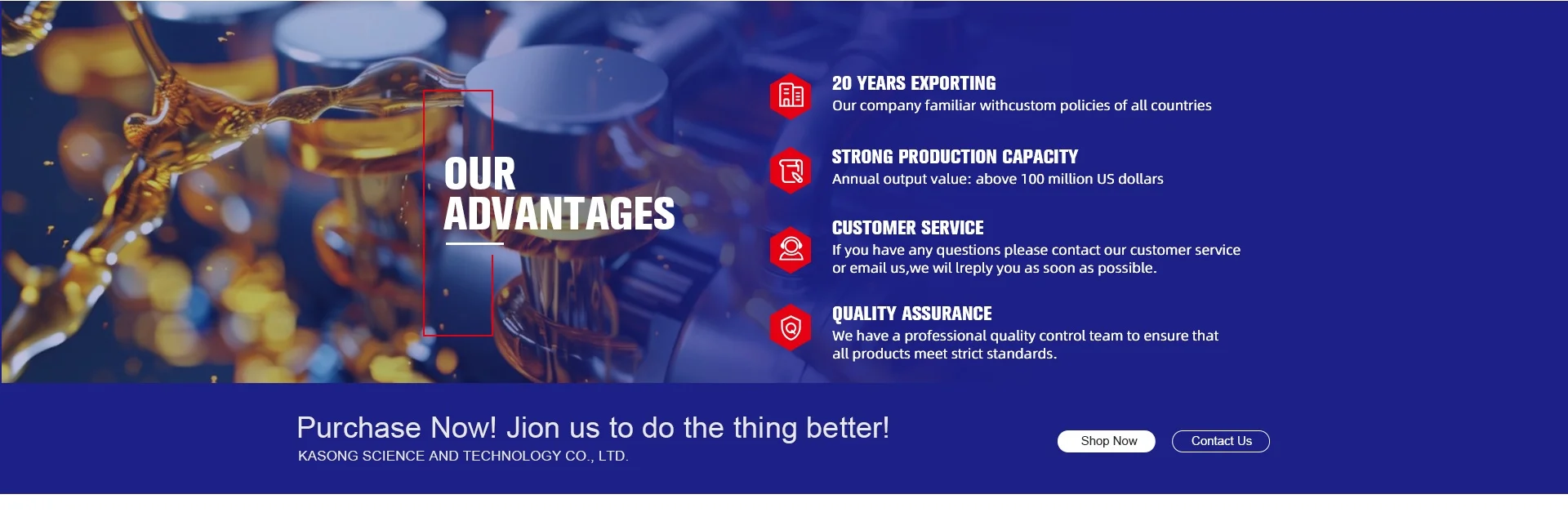 OUR ADVANTAGES

20 YEARS EXPORTING
Our company familiar withcustom policies of all countries

STRONG PRODUCTION CAPACITY
Annual output value: above 100 million US dollars

CUSTOMER SERVICE
If you have any questions please contact our customer service or email us,we wil lreply you as soon as possible.

QUALITY ASSURANCE
We have a professional quality control team to ensure that all products meet strict standards.

Purchase Now! Jion us to do the thing better!
KASONG SCIENCE AND TECHNOLOGY CO., LTD.

Shop Now
Contact Us